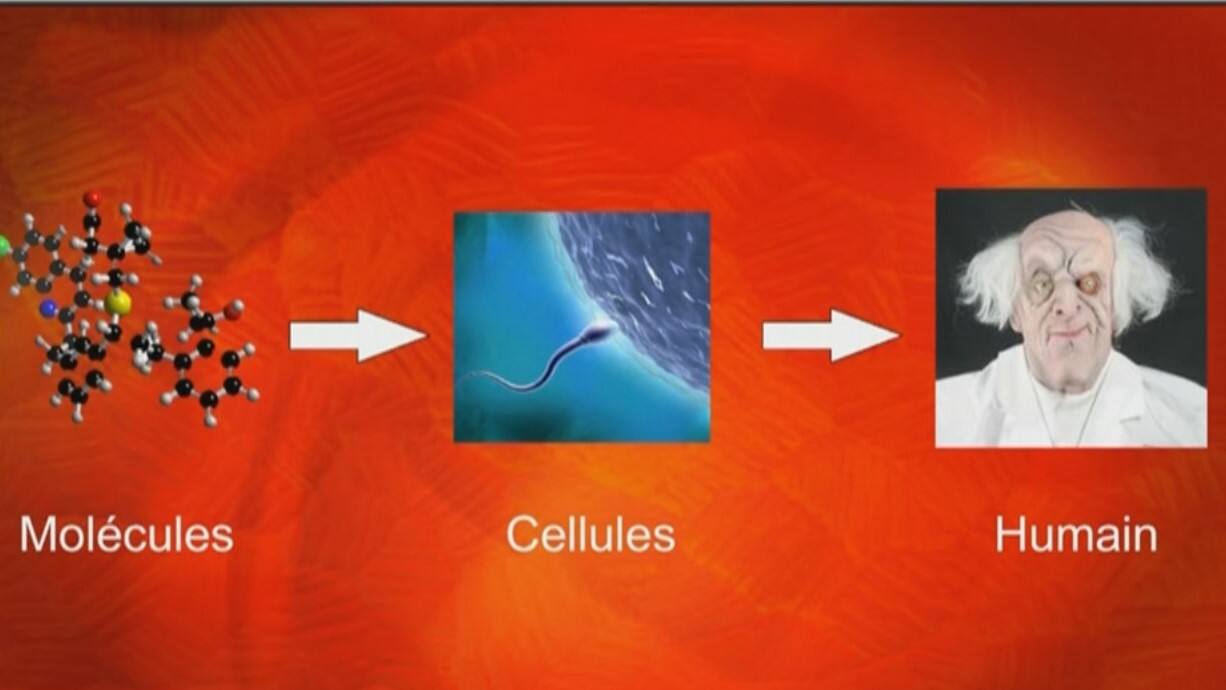 Molécules

Cellules

Humain